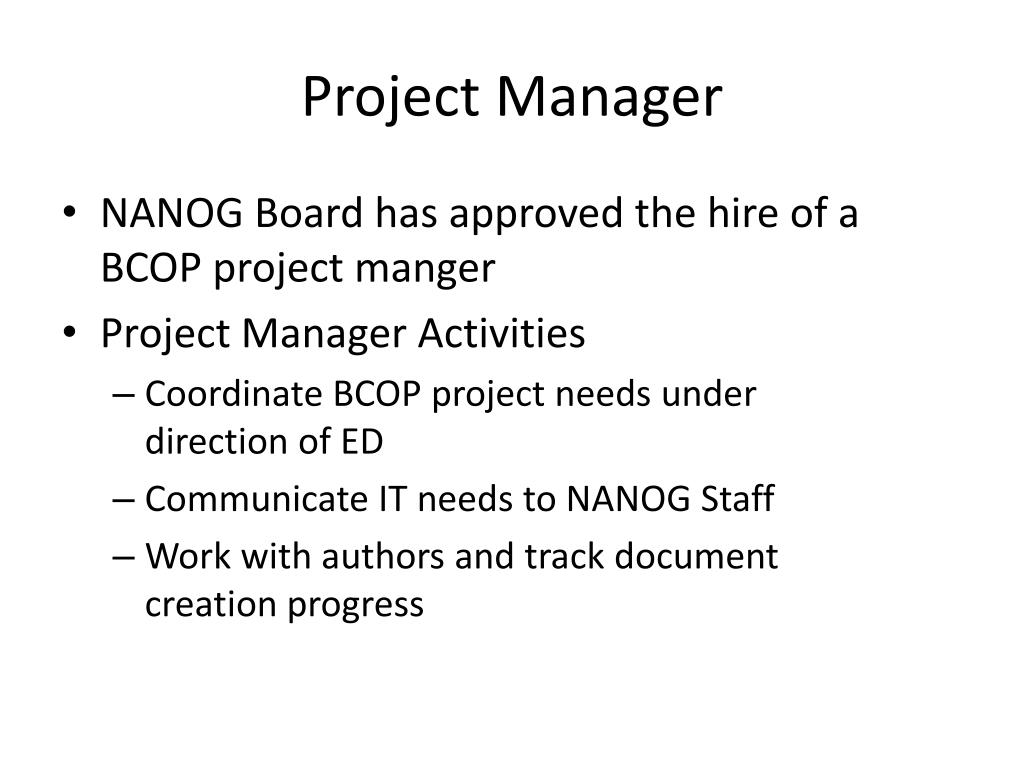 Project Manager

• NANOG Board has approved the hire of a BCOP project manger
• Project Manager Activities
– Coordinate BCOP project needs under direction of ED
– Communicate IT needs to NANOG Staff
– Work with authors and track document creation progress